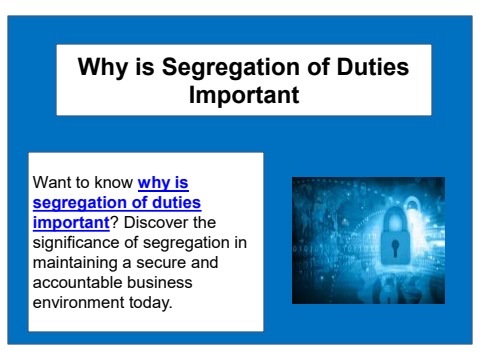 Why is Segregation of Duties Important

Want to know why is segregation of duties important? Discover the significance of segregation in maintaining a secure and accountable business environment today.